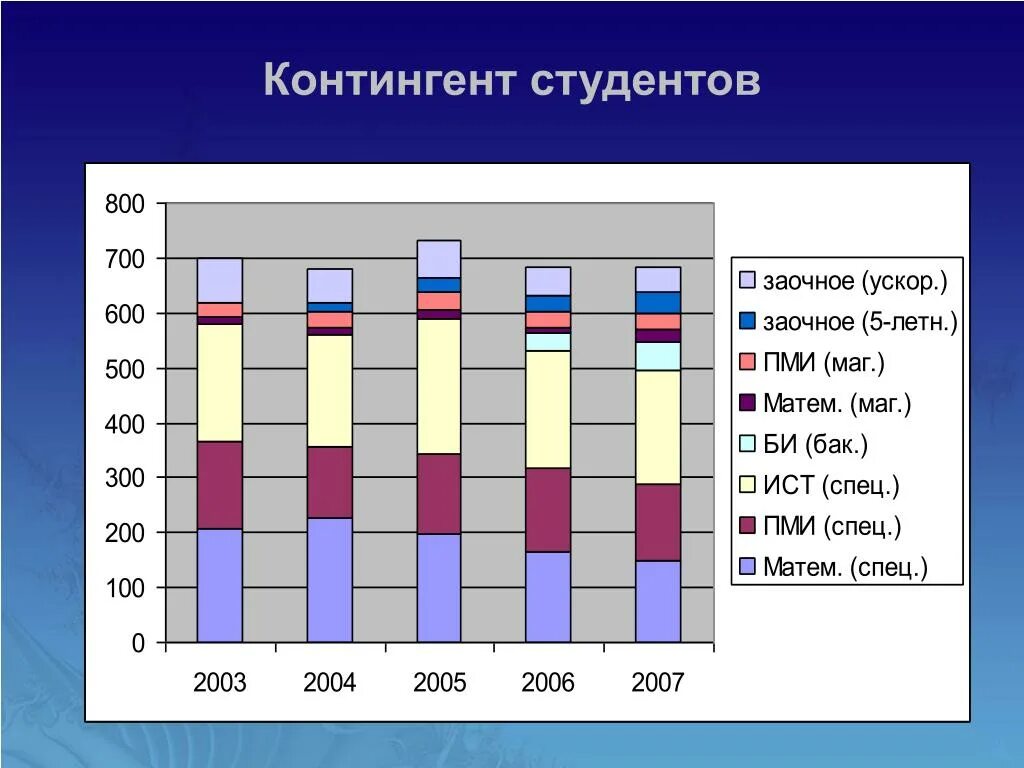 Контингент студентов

800
700
600
500
400
300
200
100
0

2003
2004
2005
2006
2007

заочное (ускор.)
заочное (5-летн.)
ПМИ (маг.)
Матем. (маг.)
БИ (бак.)
ИСТ (спец.)
ПМИ (спец.)
Матем. (спец.)